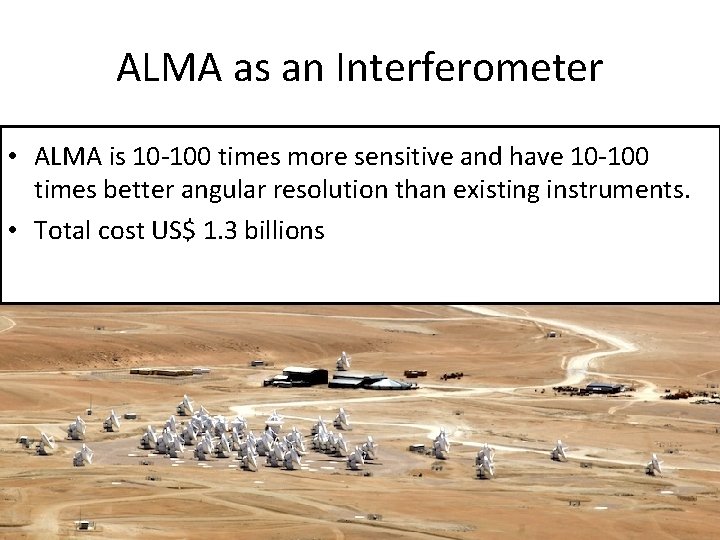 ALMA as an Interferometer

• ALMA is 10-100 times more sensitive and have 10-100 times better angular resolution than existing instruments.
• Total cost US$ 1.3 billions